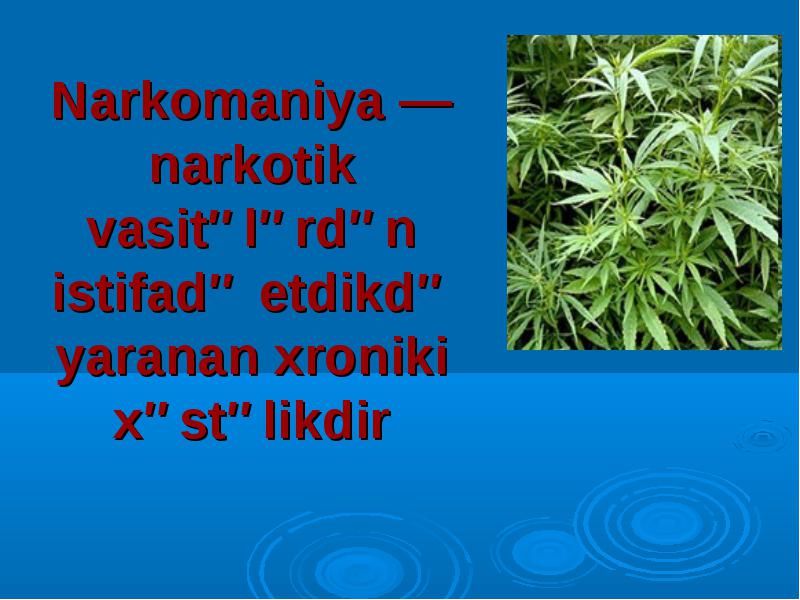 Narkomaniya — narkotik vasit" l" rd" n istifad"  etdikd"  yaranan xroniki x" st" likdir